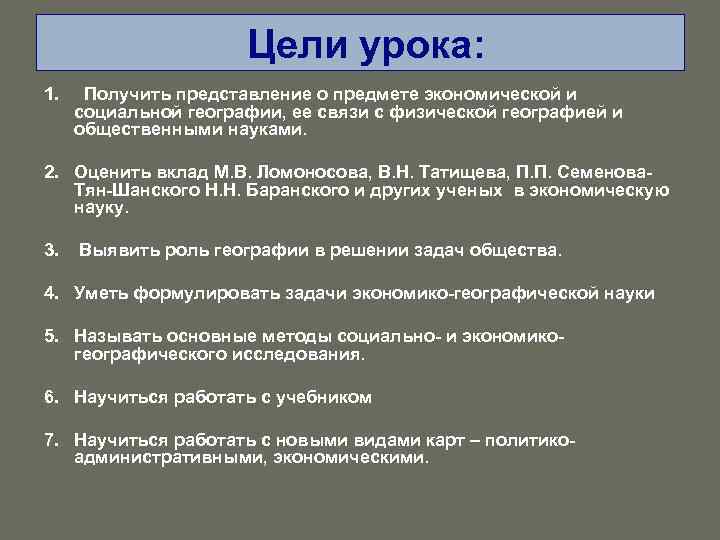 Цели урока:

1. Получить представление о предмете экономической и социальной географии, ее связи с физической географией и общественными науками.

2. Оценить вклад М.В. Ломоносова, В.Н. Татищева, П.П. Семенова-Тян-Шанского Н.Н. Баранского и других ученых в экономическую науку.

3. Выявить роль географии в решении задач общества.

4. Уметь формулировать задачи экономико-географической науки

5. Называть основные методы социально- и экономико-географического исследования.

6. Научиться работать с учебником

7. Научиться работать с новыми видами карт – политико-административными, экономическими.